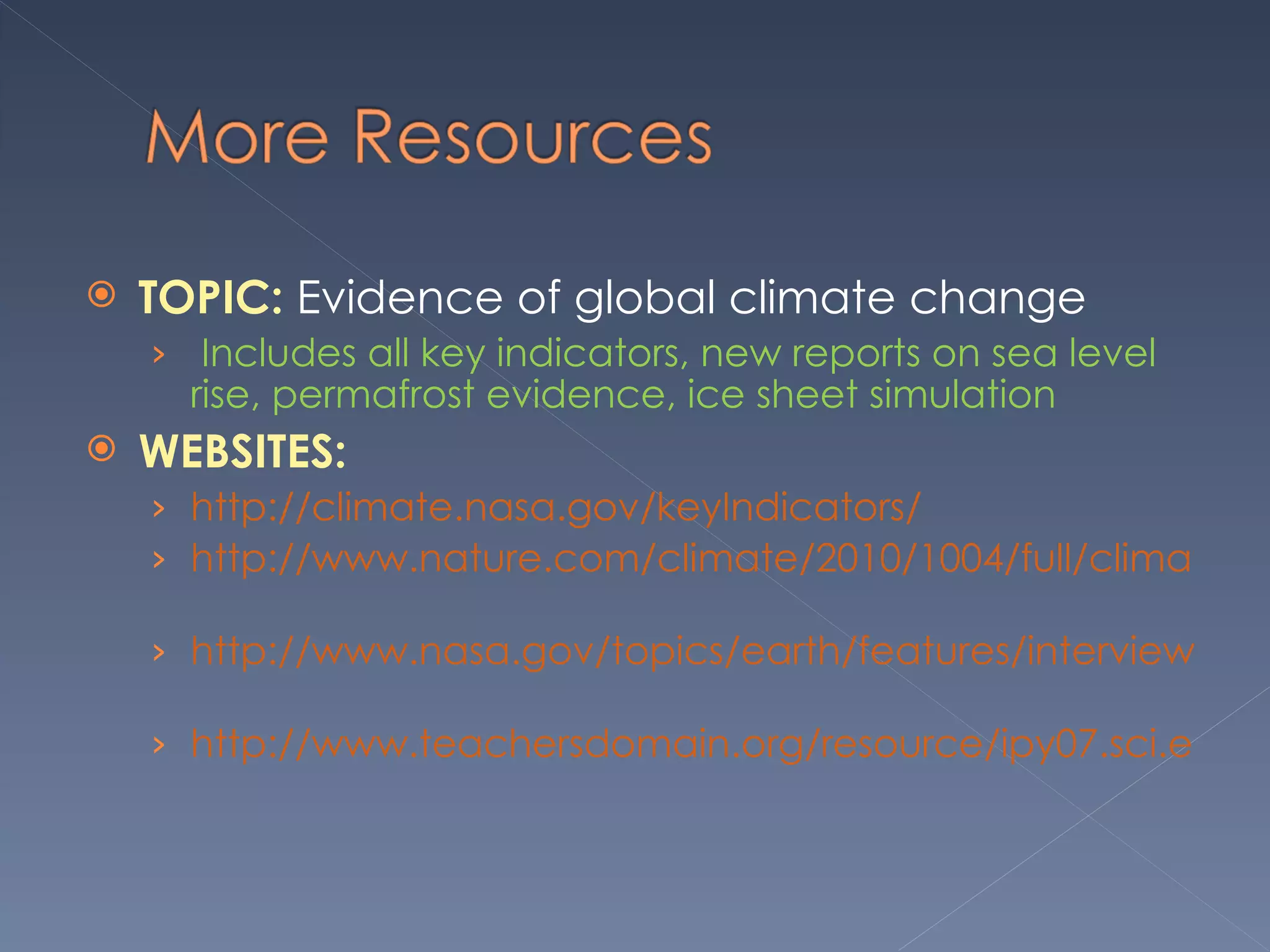 More Resources

TOPIC: Evidence of global climate change

› Includes all key indicators, new reports on sea level rise, permafrost evidence, ice sheet simulation

WEBSITES:

› http://climate.nasa.gov/keyIndicators/

› http://www.nature.com/climate/2010/1004/full/clima

› http://www.nasa.gov/topics/earth/features/interview

› http://www.teachersdomain.org/resource/ipy07.sci.e